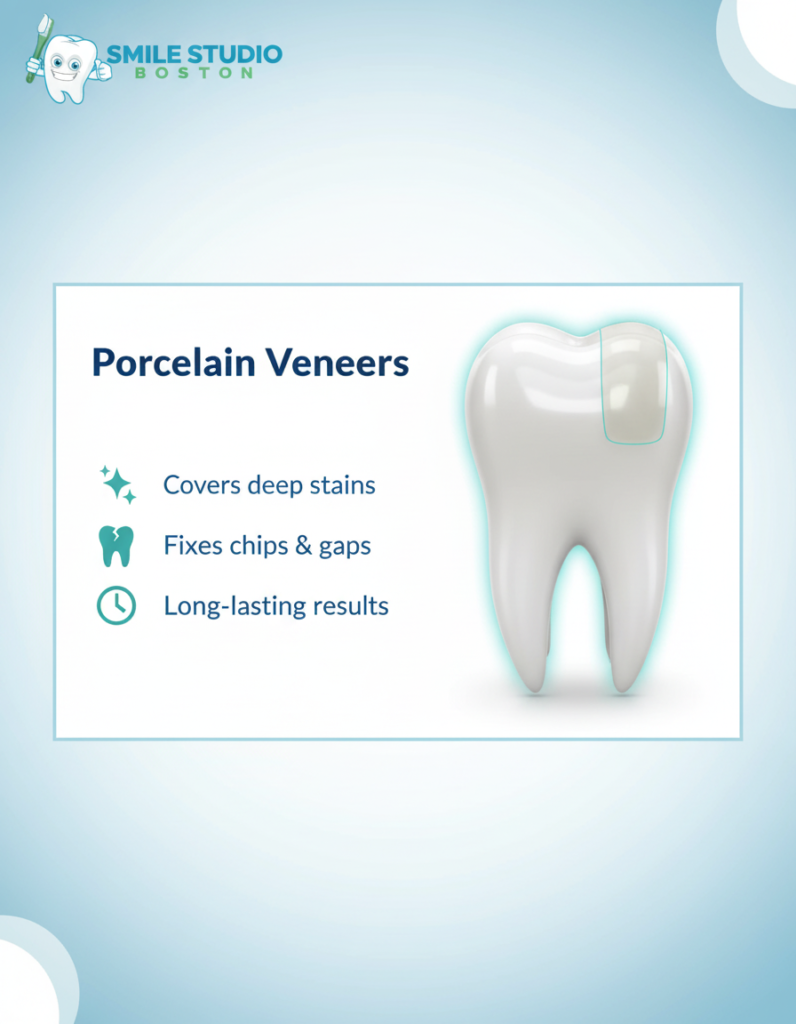 SMILE STUDIO
BOSTON

Porcelain Veneers

Covers deep stains

Fixes chips & gaps

Long-lasting results